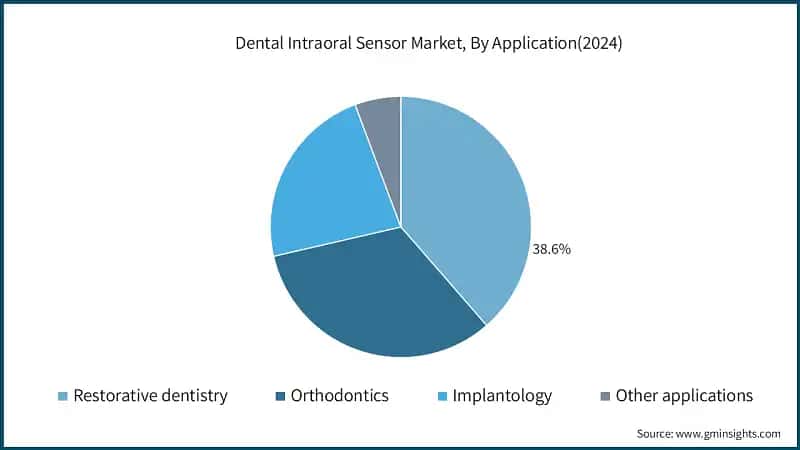 Dental Intraoral Sensor Market, By Application(2024)

38.6%

Restorative dentistry
Orthodontics
Implantology
Other applications

Source: www.gminsights.com